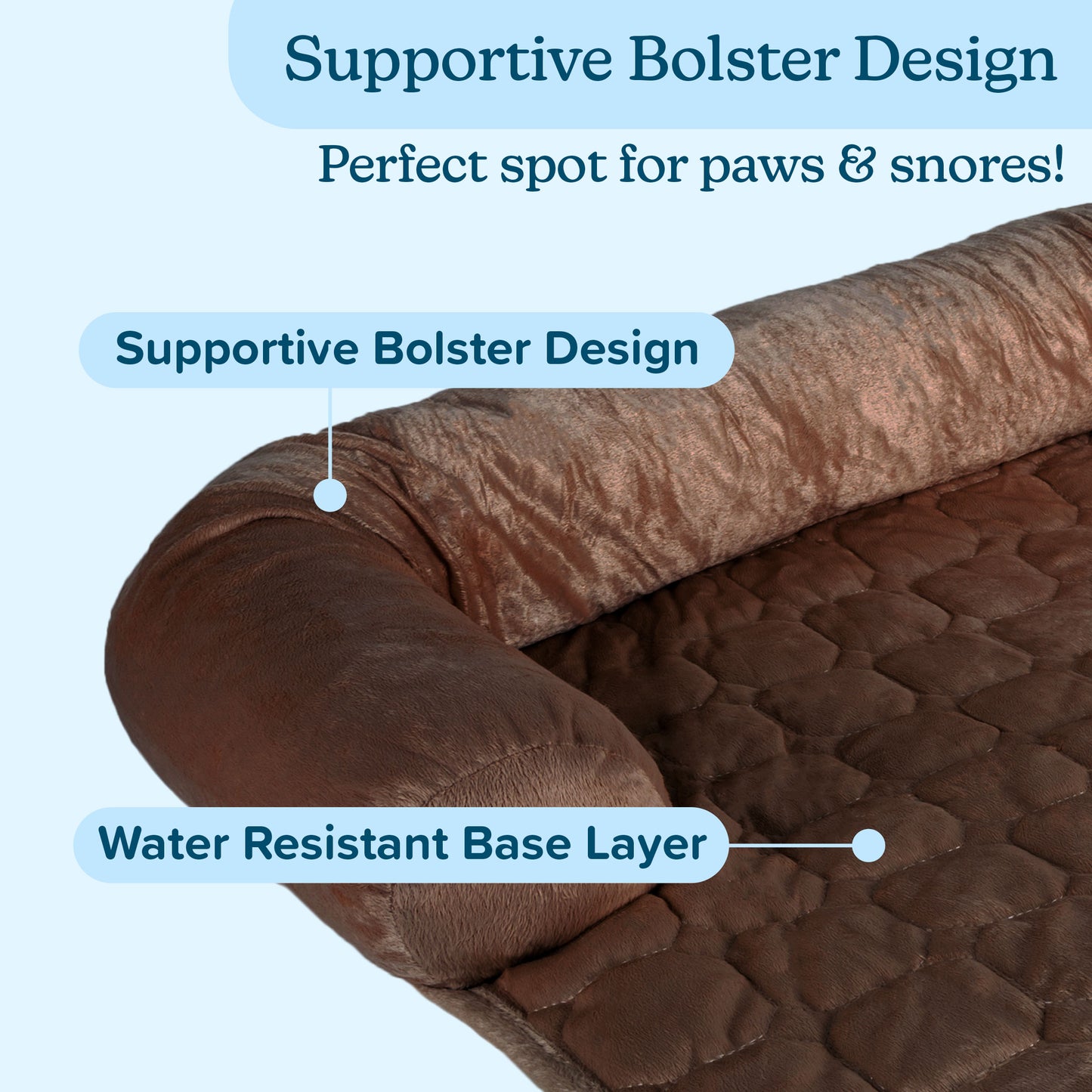 Supportive Bolster Design

Perfect spot for paws & snores!

Supportive Bolster Design

Water Resistant Base Layer